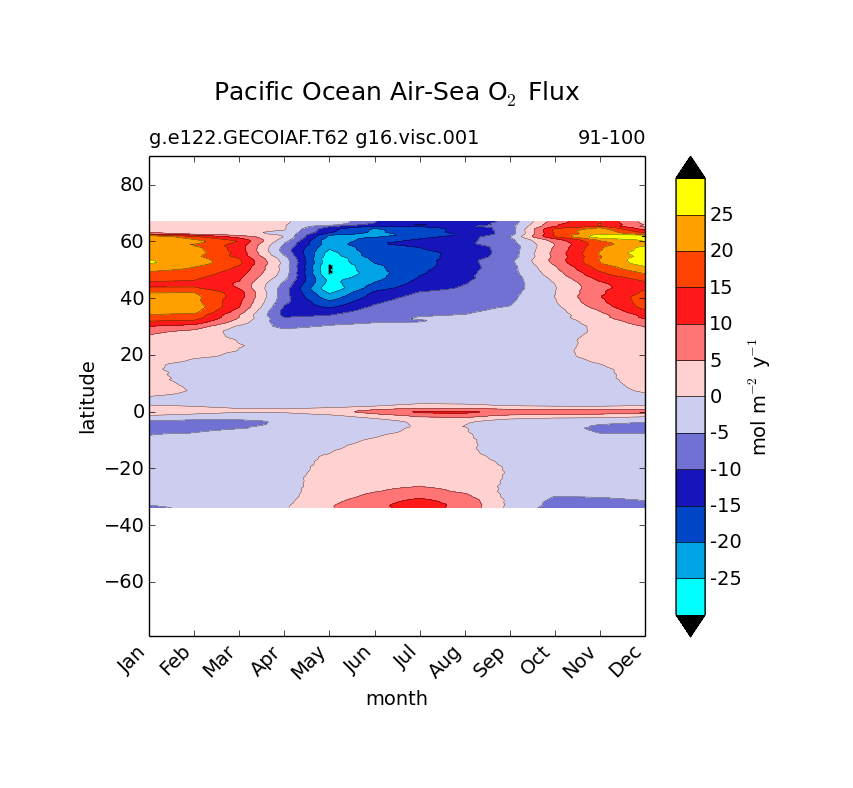 Pacific Ocean Air-Sea $O_2$ Flux

g.e122.GECOIAF.T62 g16.visc.001

91-100

80
60
40
20
0
−20
−40
−60

latitude

Jan Feb Mar Apr May Jun Jul Aug Sep Oct Nov Dec

month

25
20
15
10
5
0
-5
-10
-15
-20
-25

mol $m^{-2}$ $y^{-1}$